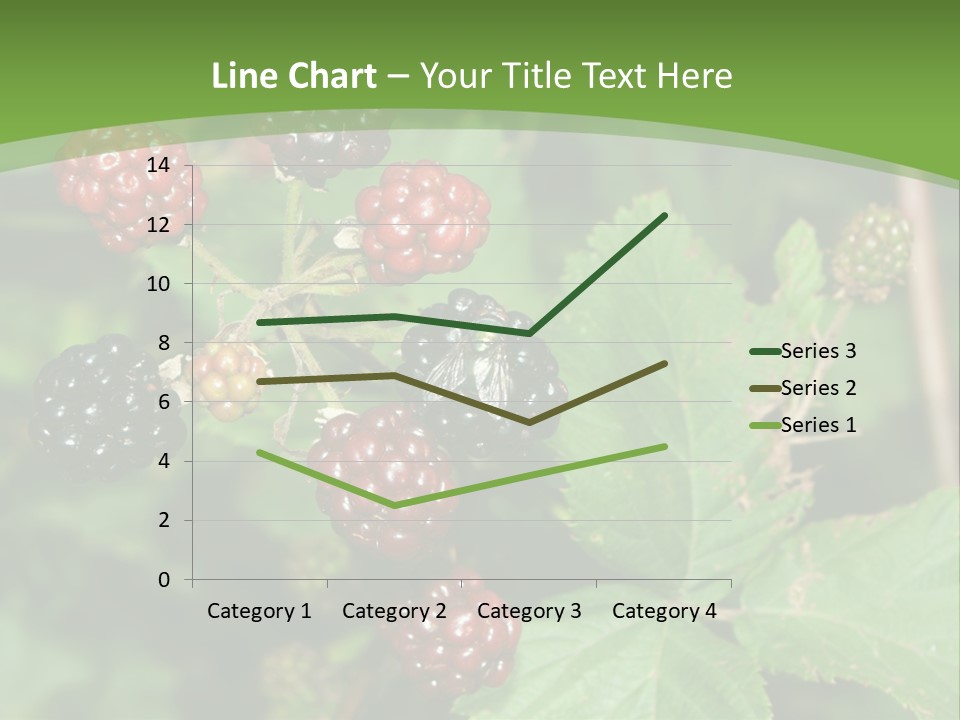 Line Chart – Your Title Text Here

14
12
10
8
6
4
2
0

Category 1
Category 2
Category 3
Category 4

Series 3
Series 2
Series 1